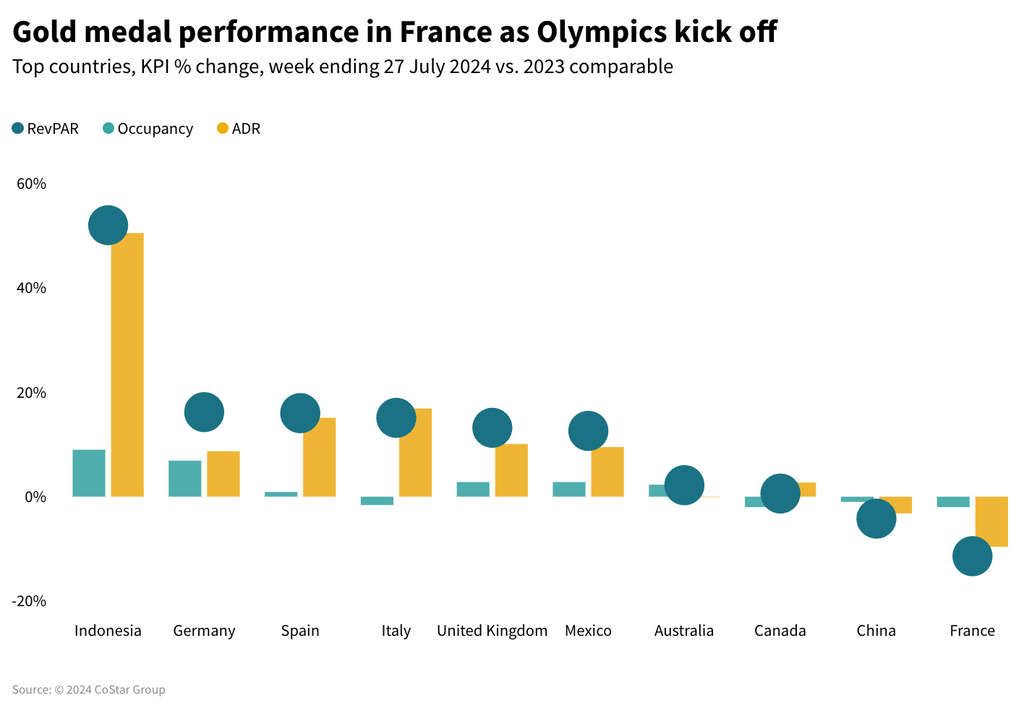 Gold medal performance in France as Olympics kick off
Top countries, KPI % change, week ending 27 July 2024 vs. 2023 comparable

RevPAR Occupancy ADR

60%
40%
20%
0%
-20%

Indonesia Germany Spain Italy United Kingdom Mexico Australia Canada China France

Source: © 2024 CoStar Group